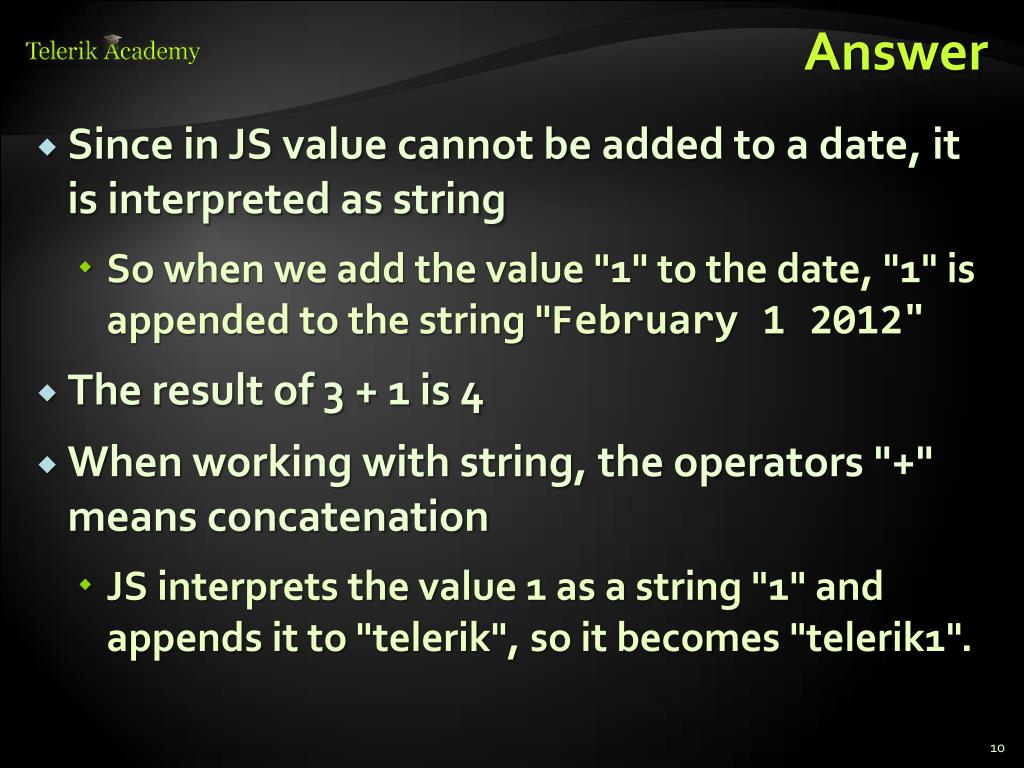 Telerik Academy

Answer

Since in JS value cannot be added to a date, it is interpreted as string

So when we add the value "1" to the date, "1" is appended to the string "February 1 2012"

The result of 3 + 1 is 4

When working with string, the operators "+" means concatenation

JS interprets the value 1 as a string "1" and appends it to "telerik", so it becomes "telerik1".

10